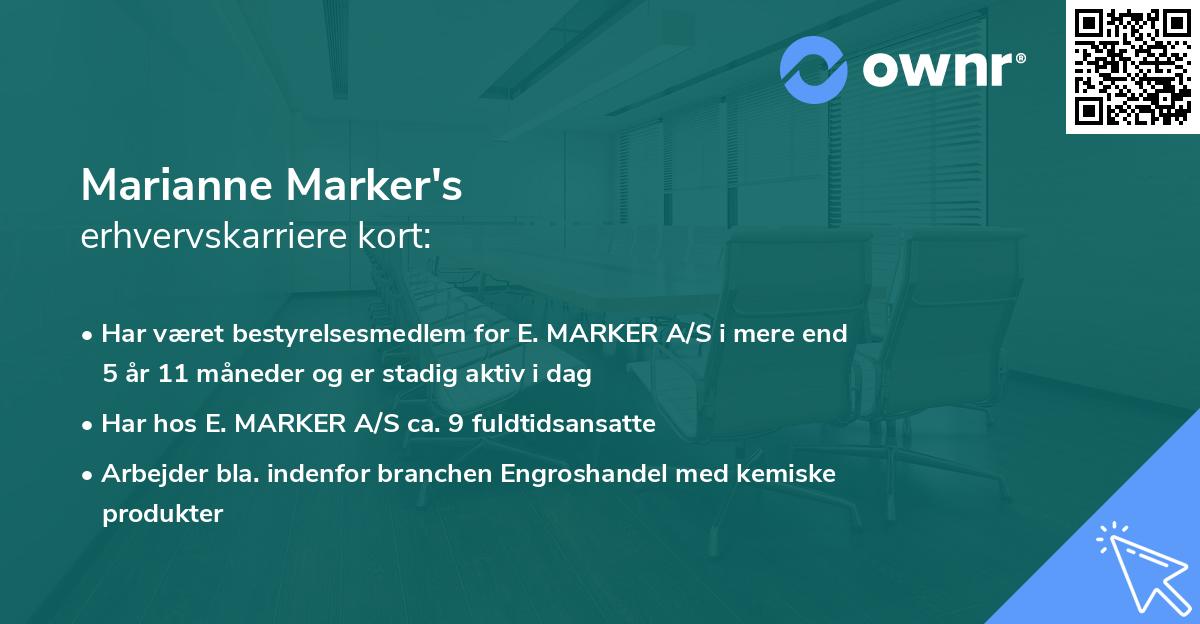 ownr®

Marianne Marker's
erhvervskarriere kort:

• Har været bestyrelsesmedlem for E. MARKER A/S i mere end 5 år 11 måneder og er stadig aktiv i dag

• Har hos E. MARKER A/S ca. 9 fuldtidsansatte

• Arbejder bla. indenfor branchen Engroshandel med kemiske produkter